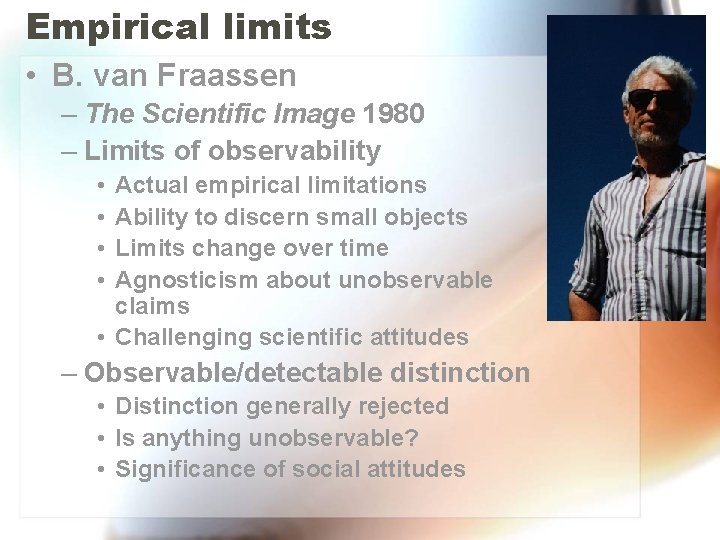 Empirical limits

• B. van Fraassen
– The Scientific Image 1980
– Limits of observability
• Actual empirical limitations
• Ability to discern small objects
• Limits change over time
• Agnosticism about unobservable claims
• Challenging scientific attitudes
– Observable/detectable distinction
• Distinction generally rejected
• Is anything unobservable?
• Significance of social attitudes